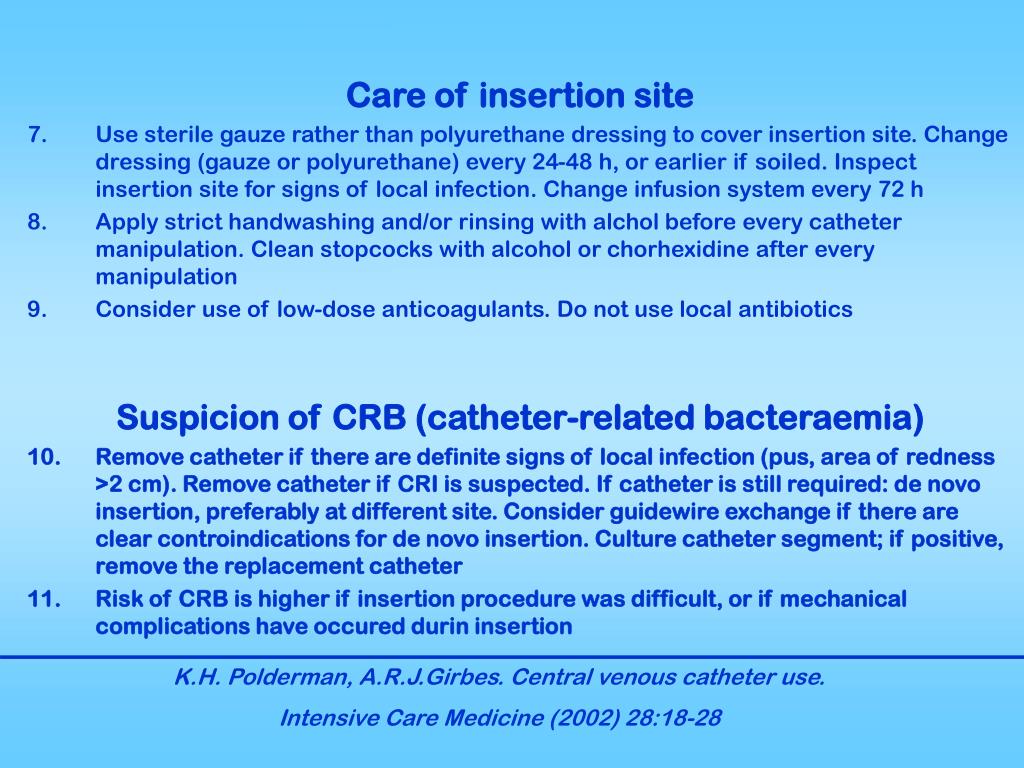 Care of insertion site

7. Use sterile gauze rather than polyurethane dressing to cover insertion site. Change dressing (gauze or polyurethane) every 24-48 h, or earlier if soiled. Inspect insertion site for signs of local infection. Change infusion system every 72 h

8. Apply strict handwashing and/or rinsing with alchol before every catheter manipulation. Clean stopcocks with alcohol or chorhexidine after every manipulation

9. Consider use of low-dose anticoagulants. Do not use local antibiotics

Suspicion of CRB (catheter-related bacteraemia)

10. Remove catheter if there are definite signs of local infection (pus, area of redness >2 cm). Remove catheter if CRI is suspected. If catheter is still required: de novo insertion, preferably at different site. Consider guidewire exchange if there are clear controindications for de novo insertion. Culture catheter segment; if positive, remove the replacement catheter

11. Risk of CRB is higher if insertion procedure was difficult, or if mechanical complications have occured durin insertion

K.H. Polderman, A.R.J.Girbes. Central venous catheter use.

Intensive Care Medicine (2002) 28:18-28